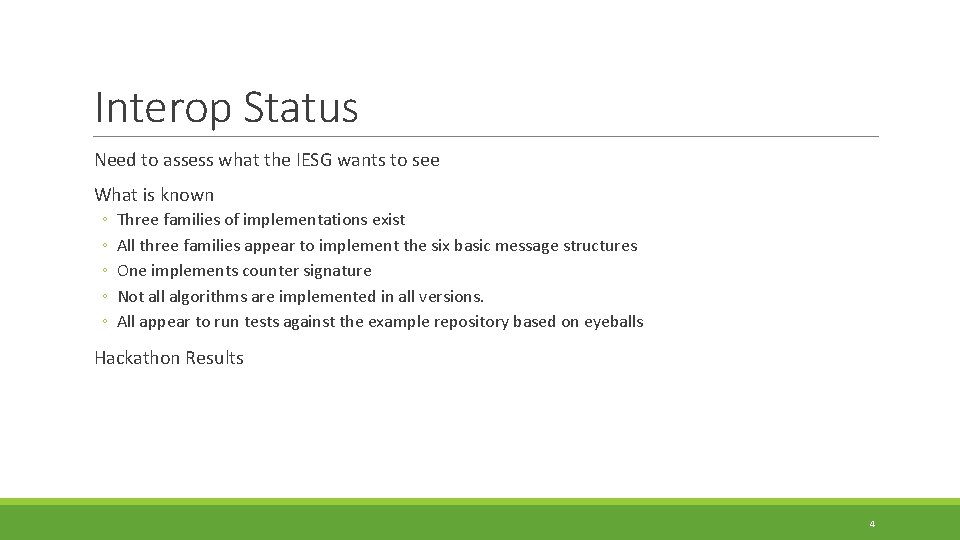 Interop Status

Need to assess what the IESG wants to see

What is known

◦ Three families of implementations exist
◦ All three families appear to implement the six basic message structures
◦ One implements counter signature
◦ Not all algorithms are implemented in all versions.
◦ All appear to run tests against the example repository based on eyeballs

Hackathon Results

4